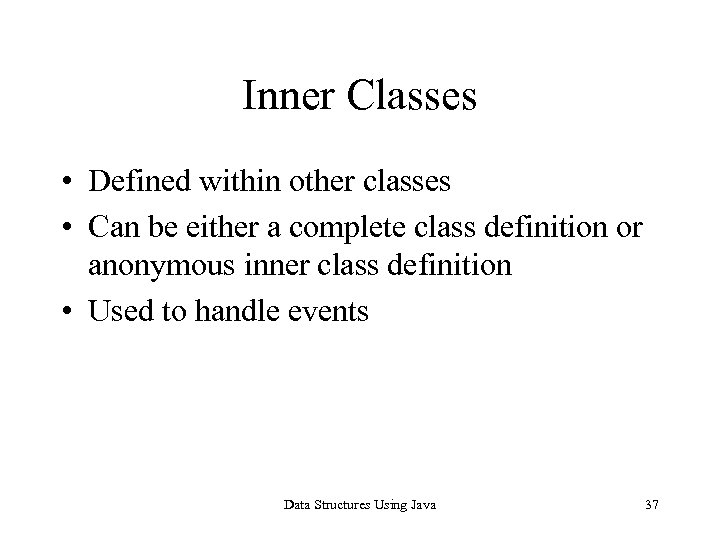 Inner Classes

• Defined within other classes
• Can be either a complete class definition or anonymous inner class definition
• Used to handle events

Data Structures Using Java

37